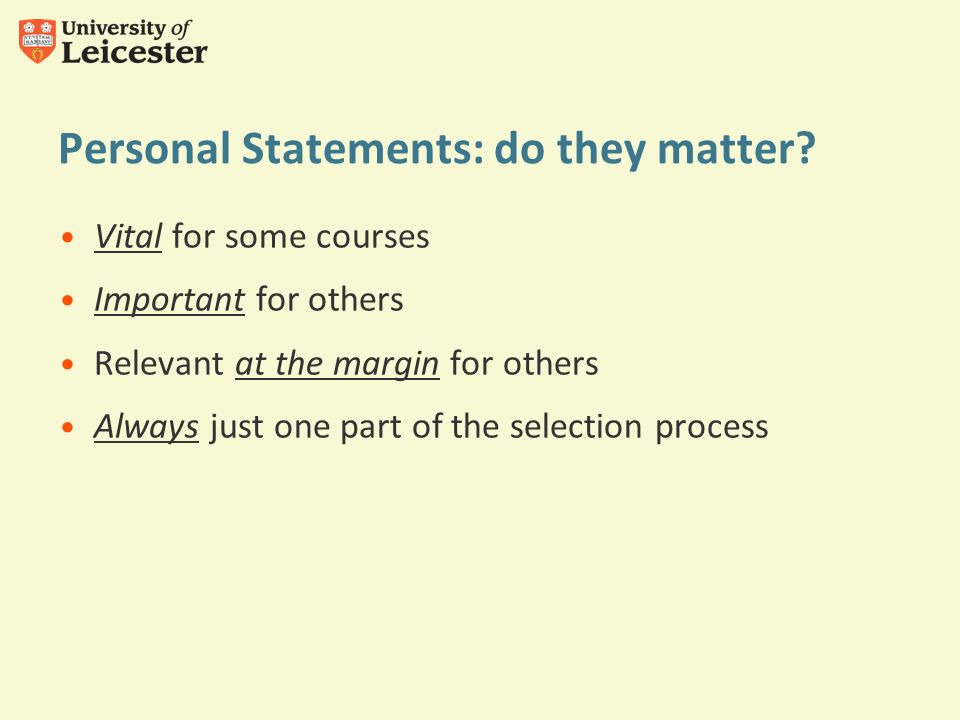 University of Leicester

Personal Statements: do they matter?

• Vital for some courses
• Important for others
• Relevant at the margin for others
• Always just one part of the selection process